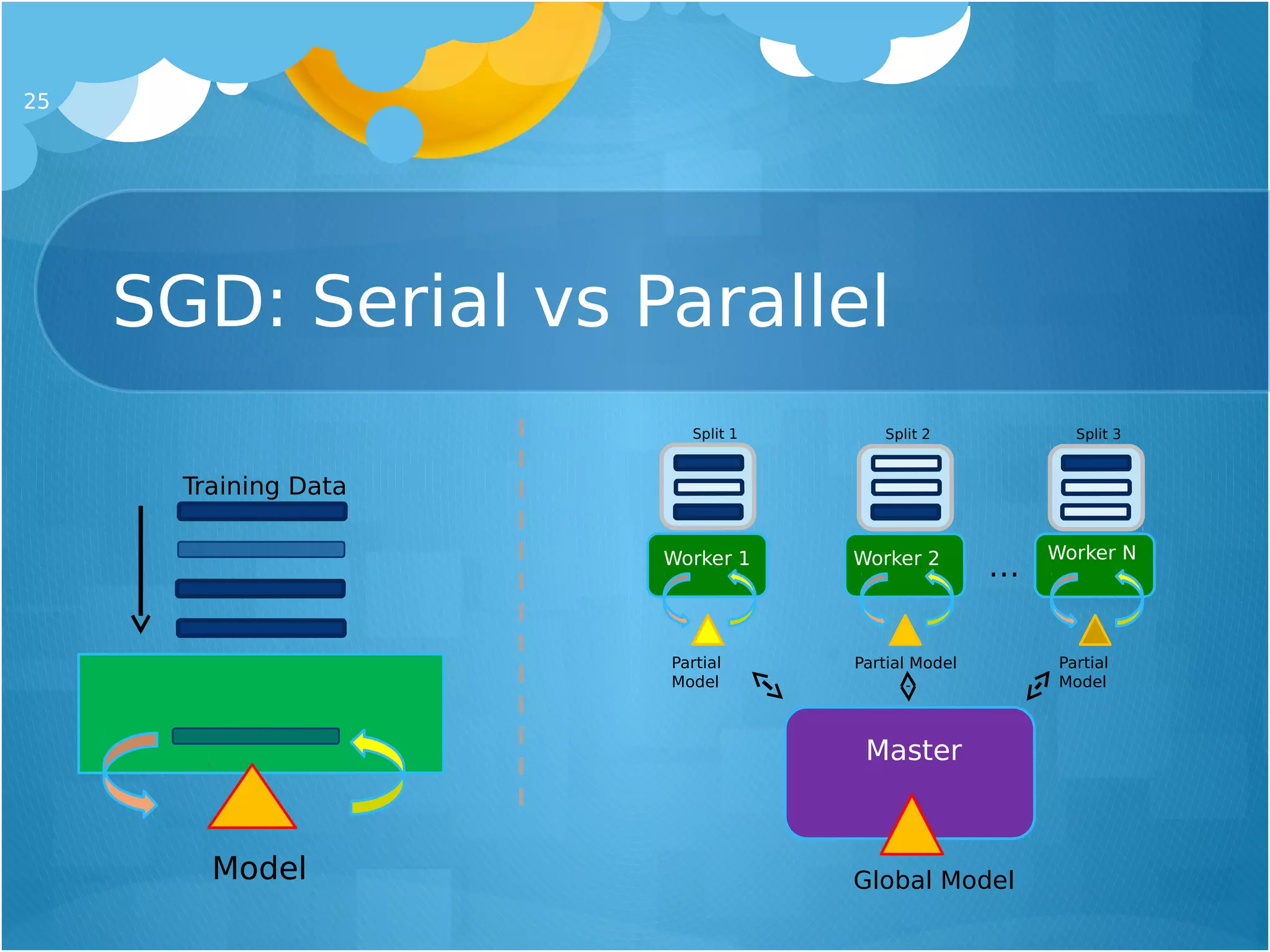 25

SGD: Serial vs Parallel

Training Data

Model

Split 1

Split 2

Split 3

Worker 1

Worker 2

...

Worker N

Partial Model

Partial Model

Partial Model

Master

Global Model